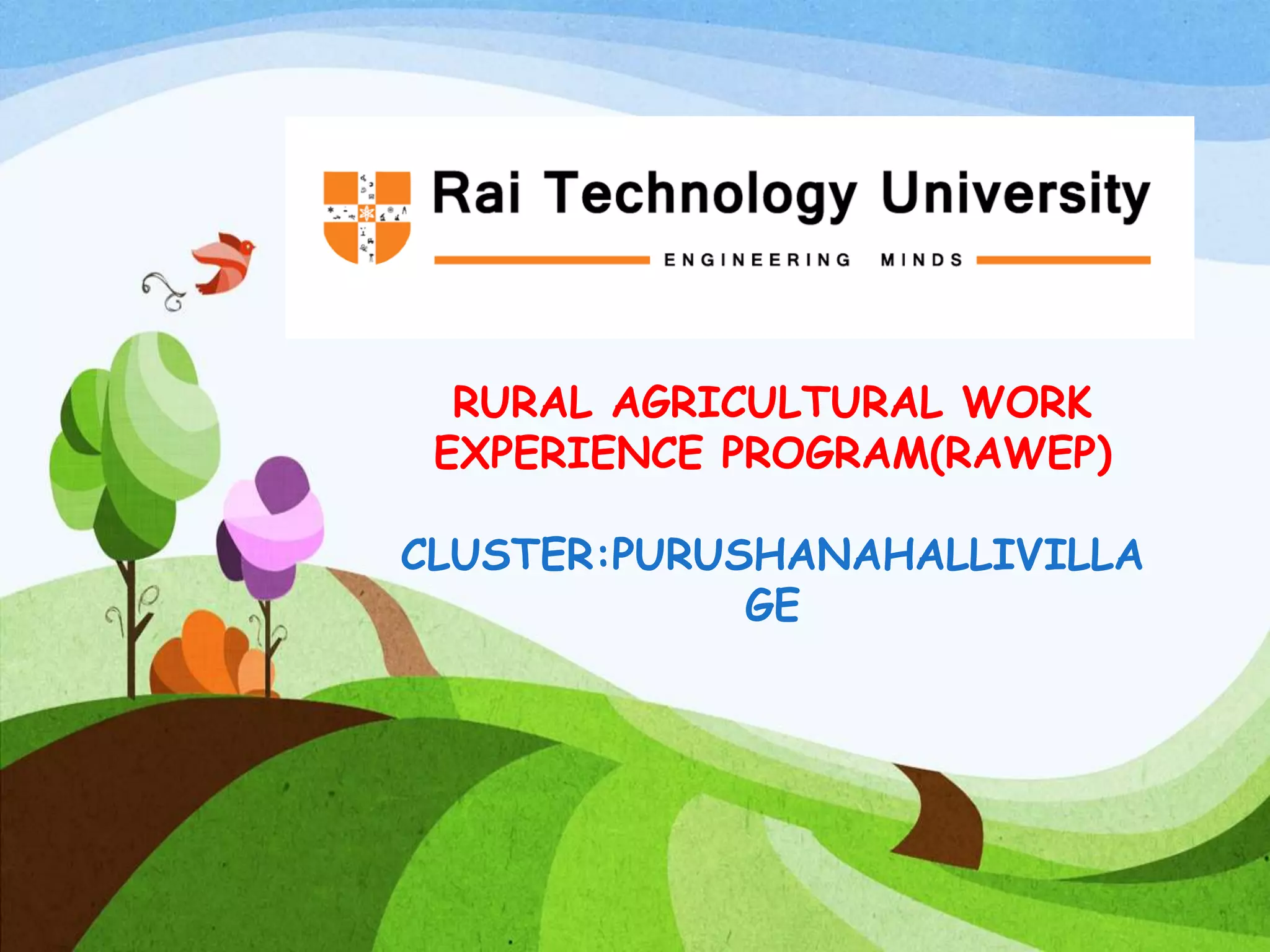 Rai Technology University

ENGINEERING MINDS

RURAL AGRICULTURAL WORK EXPERIENCE PROGRAM(RAWEP)

CLUSTER:PURUSHANAHALLIVILLAGE